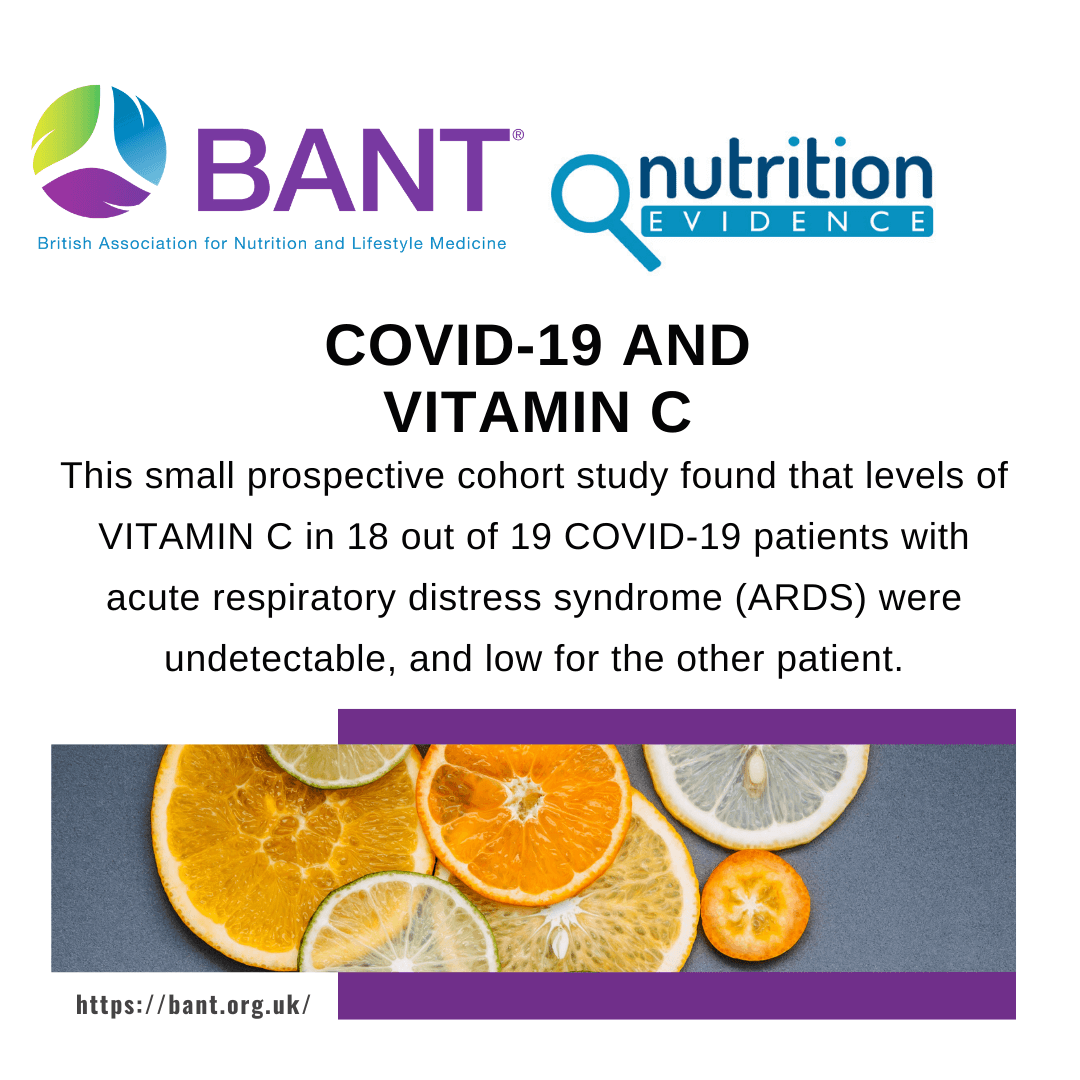 BANT®
British Association for Nutrition and Lifestyle Medicine

nutrition
EVIDENCE

COVID-19 AND VITAMIN C

This small prospective cohort study found that levels of VITAMIN C in 18 out of 19 COVID-19 patients with acute respiratory distress syndrome (ARDS) were undetectable, and low for the other patient.

https://bant.org.uk/